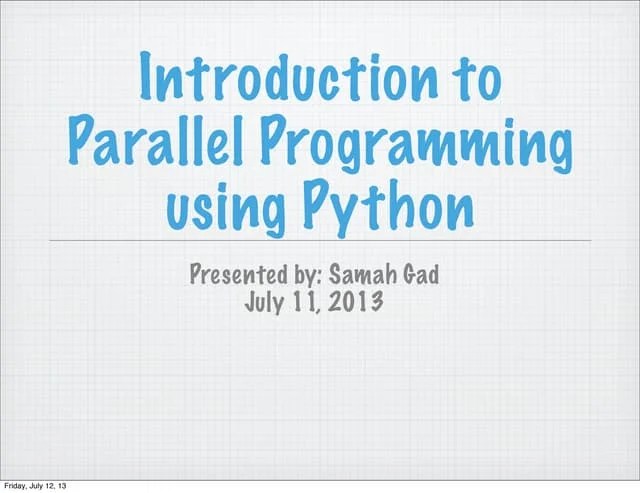 Introduction to Parallel Programming using Python

Presented by: Samah Gad
July 11, 2013

Friday, July 12, 13